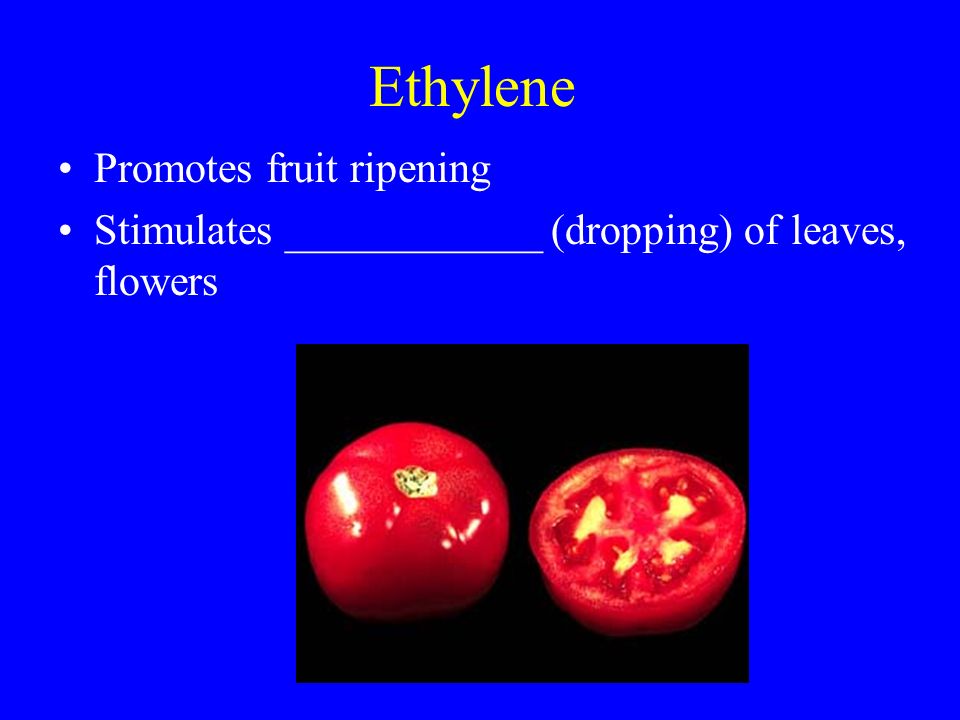 Ethylene

• Promotes fruit ripening
• Stimulates ____________ (dropping) of leaves, flowers